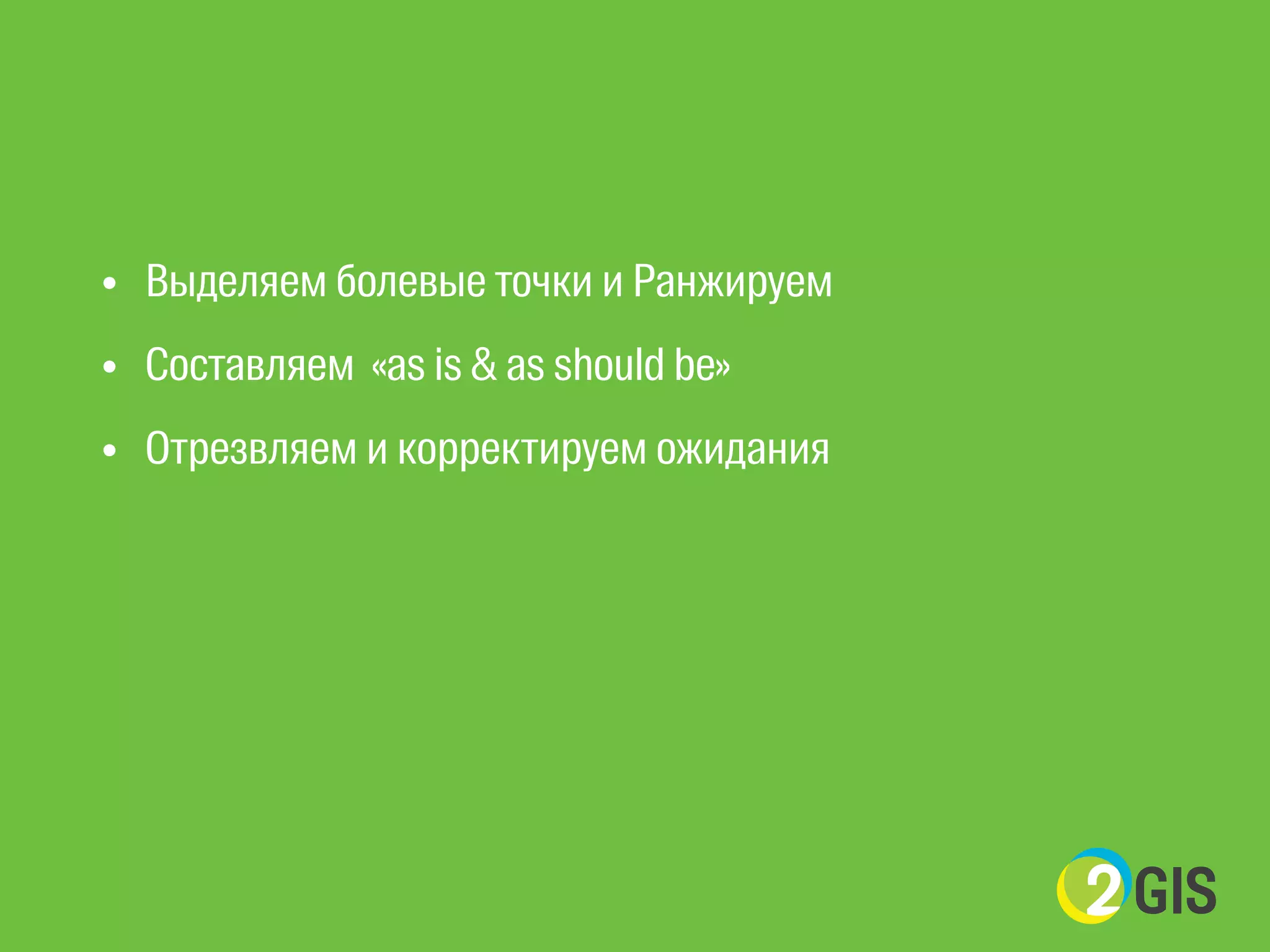 • Выделяем болевые точки и Ранжируем
• Составляем «as is & as should be»
• Отрезвляем и корректируем ожидания

2GIS